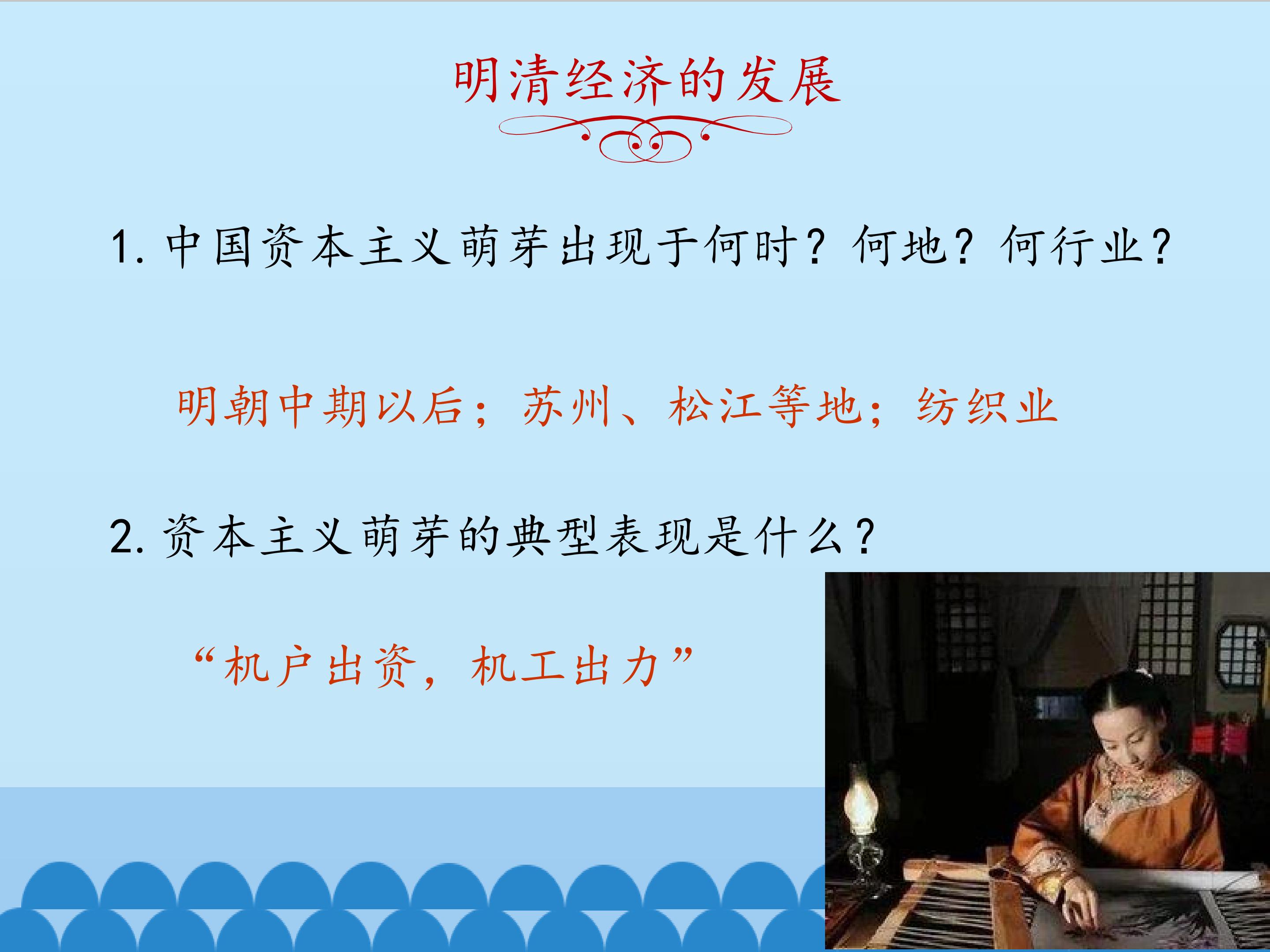 明清经济的发展

1. 中国资本主义萌芽出现于何时？何地？何行业？

明朝中期以后；苏州、松江等地；纺织业

2. 资本主义萌芽的典型表现是什么？

“机户出资，机工出力”